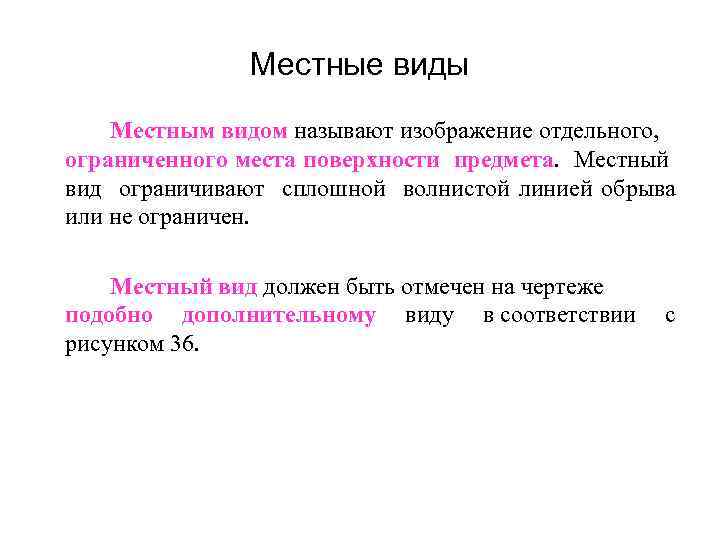 Местные виды

Местным видом называют изображение отдельного, ограниченного места поверхности предмета. Местный вид ограничивают сплошной волнистой линией обрыва или не ограничен.

Местный вид должен быть отмечен на чертеже подобно дополнительному виду в соответствии с рисунком 36.